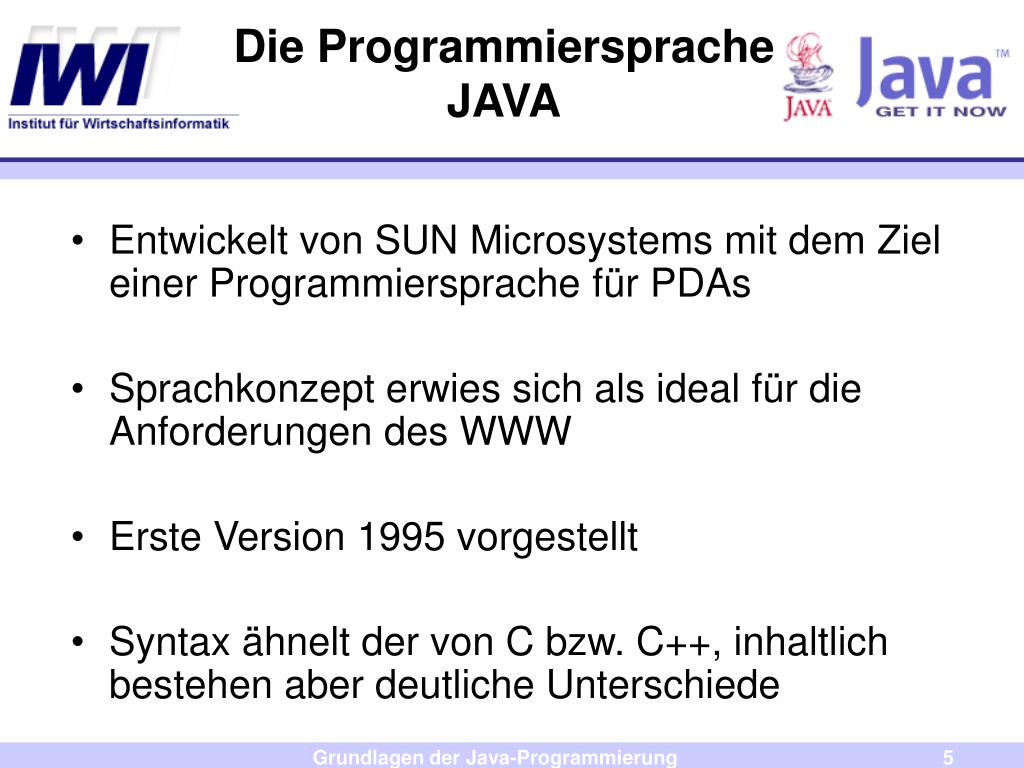 IWI
Institut für Wirtschaftsinformatik

Die Programmiersprache JAVA

JAVA

Java™
GET IT NOW

• Entwickelt von SUN Microsystems mit dem Ziel einer Programmiersprache für PDAs

• Sprachkonzept erwies sich als ideal für die Anforderungen des WWW

• Erste Version 1995 vorgestellt

• Syntax ähnelt der von C bzw. C++, inhaltlich bestehen aber deutliche Unterschiede

Grundlagen der Java-Programmierung 5